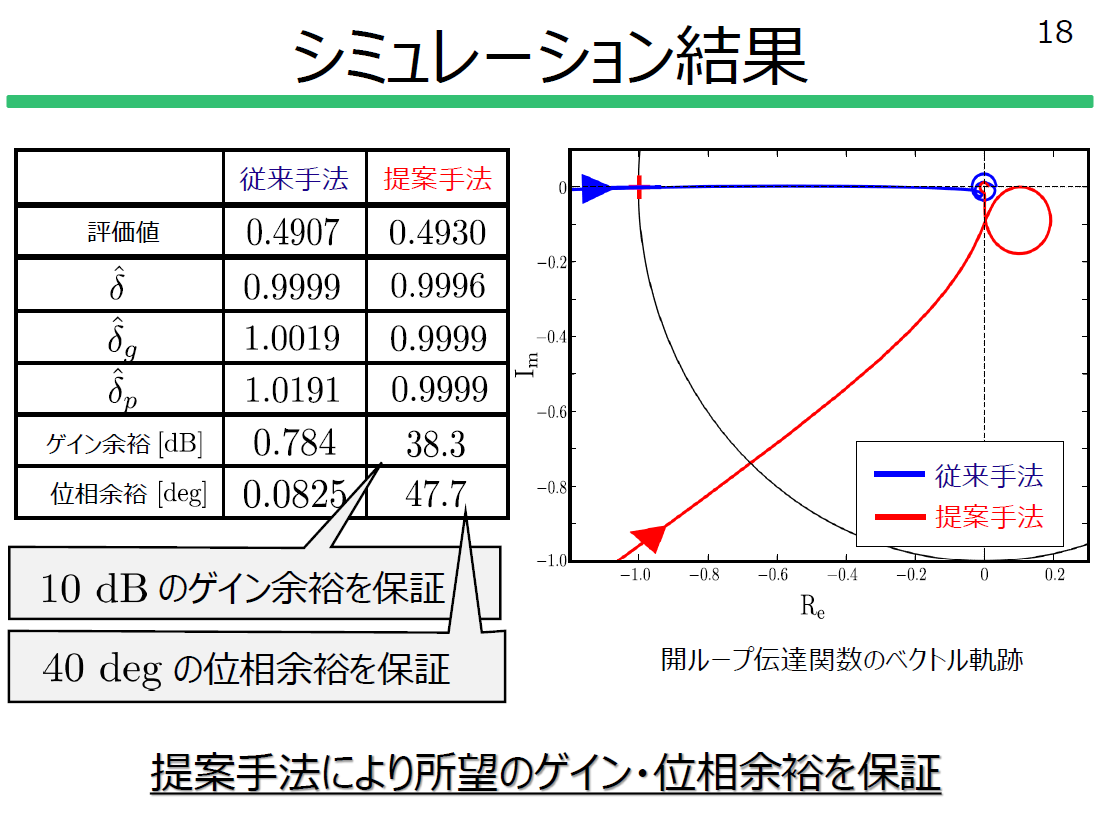 シミュレーション結果

18

|  | 従来手法 | 提案手法 |
|---|---|---|
| 評価値 | 0.4907 | 0.4930 |
| $\hat{\delta}$ | 0.9999 | 0.9996 |
| $\hat{\delta}_g$ | 1.0019 | 0.9999 |
| $\hat{\delta}_p$ | 1.0191 | 0.9999 |
| ゲイン余裕 [dB] | 0.784 | 38.3 |
| 位相余裕 [deg] | 0.0825 | 47.7 |

10 dB のゲイン余裕を保証

40 deg の位相余裕を保証

0
−0.2
−0.4
−0.6
−0.8
−1.0
$I_m$
−1.0 −0.8 −0.6 −0.4 −0.2 0 0.2
$R_e$
従来手法
提案手法

開ループ伝達関数のベクトル軌跡

提案手法により所望のゲイン・位相余裕を保証